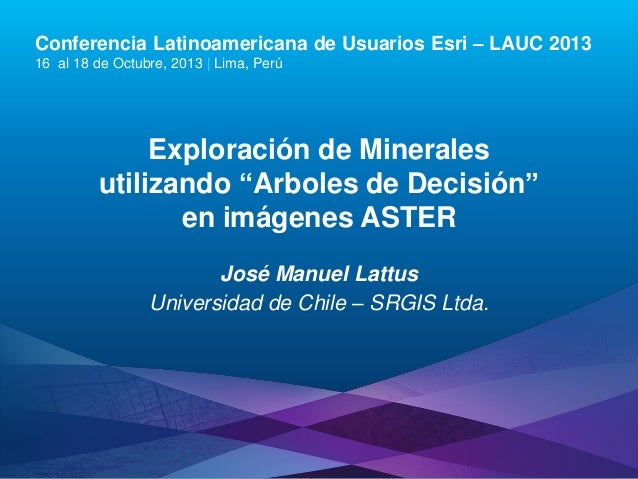 Conferencia Latinoamericana de Usuarios Esri – LAUC 2013
16 al 18 de Octubre, 2013 | Lima, Perú

Exploración de Minerales utilizando “Arboles de Decisión” en imágenes ASTER

José Manuel Lattus
Universidad de Chile – SRGIS Ltda.